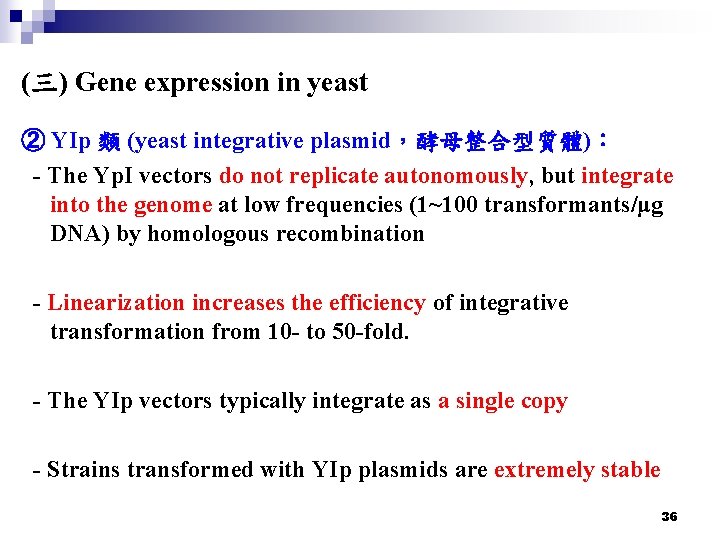 (三) Gene expression in yeast

② YIp 類 (yeast integrative plasmid，酵母整合型質體)：

- The YpI vectors do not replicate autonomously, but integrate into the genome at low frequencies (1~100 transformants/μg DNA) by homologous recombination

- Linearization increases the efficiency of integrative transformation from 10- to 50-fold.

- The YIp vectors typically integrate as a single copy

- Strains transformed with YIp plasmids are extremely stable

36